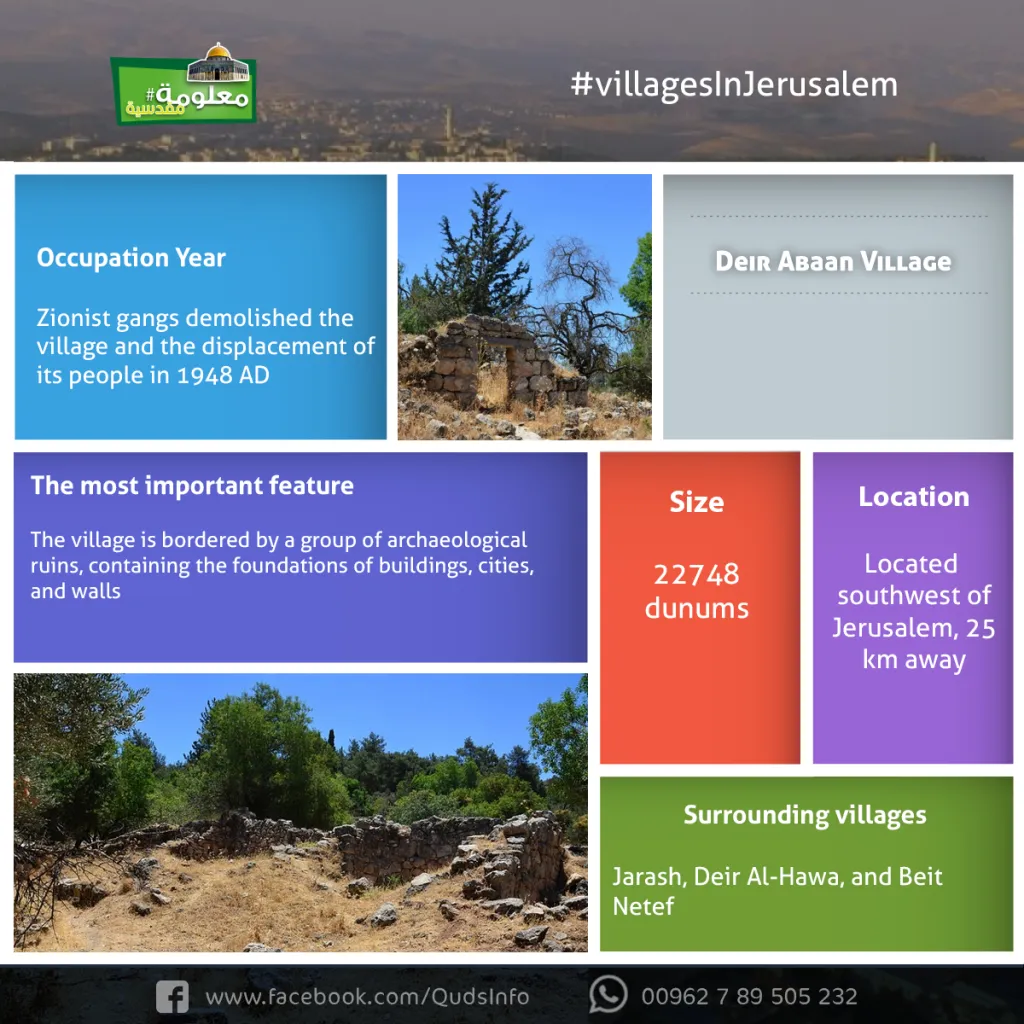 #معلومة مقدسية

#villagesInJerusalem

Occupation Year

Zionist gangs demolished the village and the displacement of its people in 1948 AD

Deir Abaan Village

The most important feature

The village is bordered by a group of archaeological ruins, containing the foundations of buildings, cities, and walls

Size

22748 dunums

Location

Located southwest of Jerusalem, 25 km away

Surrounding villages

Jarash, Deir Al-Hawa, and Beit Netef

www.facebook.com/QudsInfo

00962 7 89 505 232